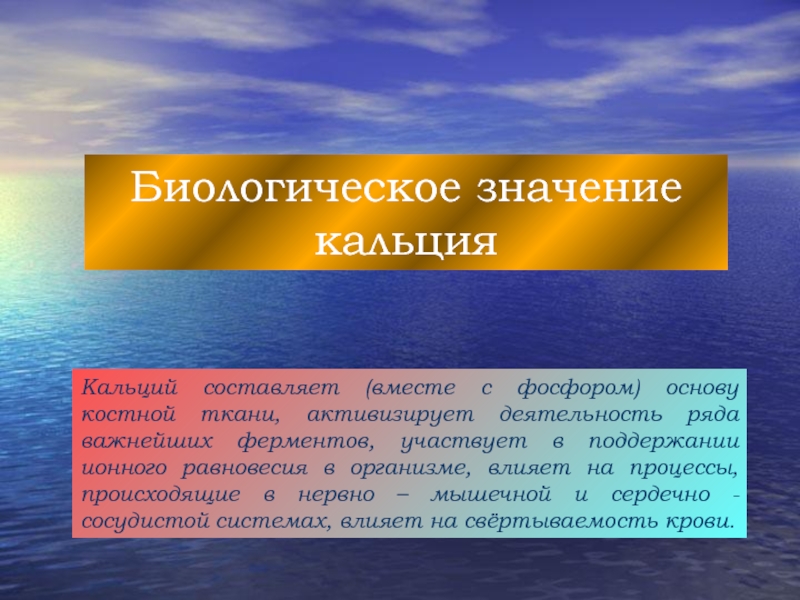 Биологическое значение кальция

Кальций составляет (вместе с фосфором) основу костной ткани, активизирует деятельность ряда важнейших ферментов, участвует в поддержании ионного равновесия в организме, влияет на процессы, происходящие в нервно – мышечной и сердечно - сосудистой системах, влияет на свёртываемость крови.